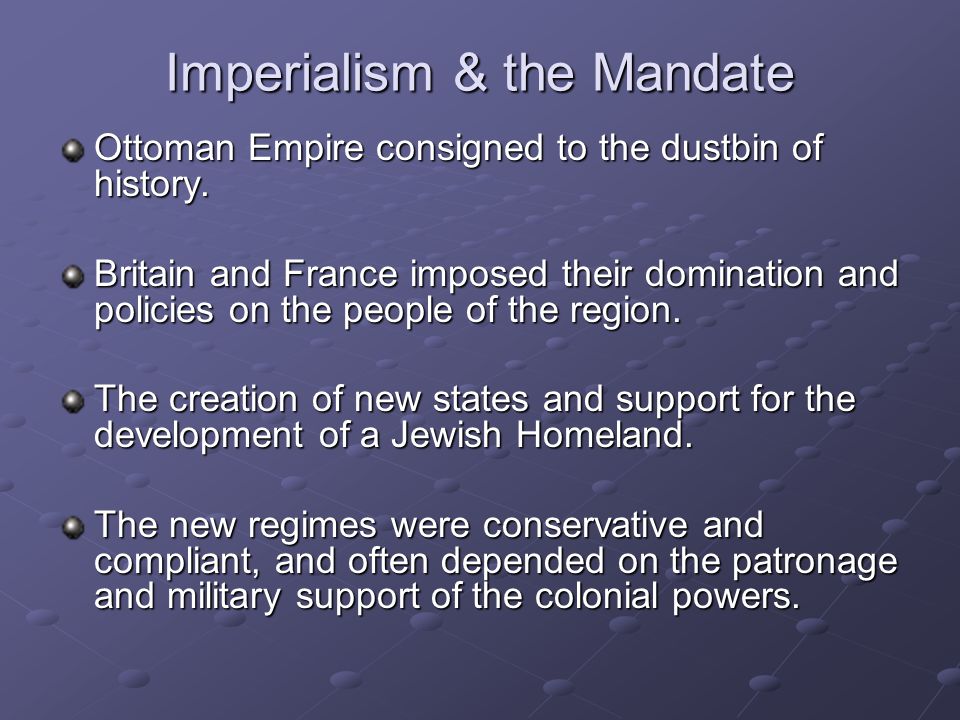 Imperialism & the Mandate

Ottoman Empire consigned to the dustbin of history.

Britain and France imposed their domination and policies on the people of the region.

The creation of new states and support for the development of a Jewish Homeland.

The new regimes were conservative and compliant, and often depended on the patronage and military support of the colonial powers.